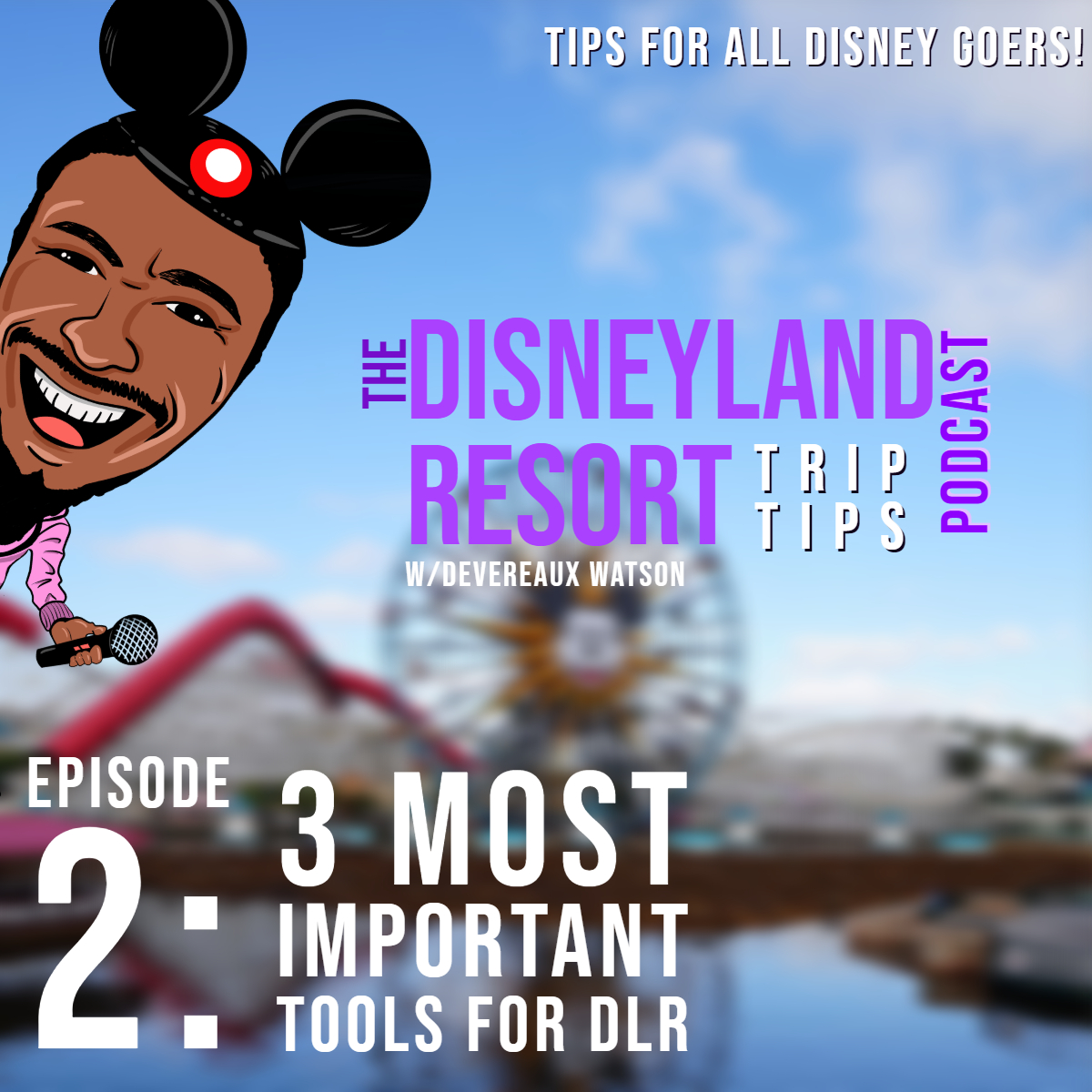 TIPS FOR ALL DISNEY GOERS!

THE DISNEYLAND RESORT TRIP TIPS PODCAST

W/DEVEREAUX WATSON

EPISODE 2: 3 MOST IMPORTANT TOOLS FOR DLR